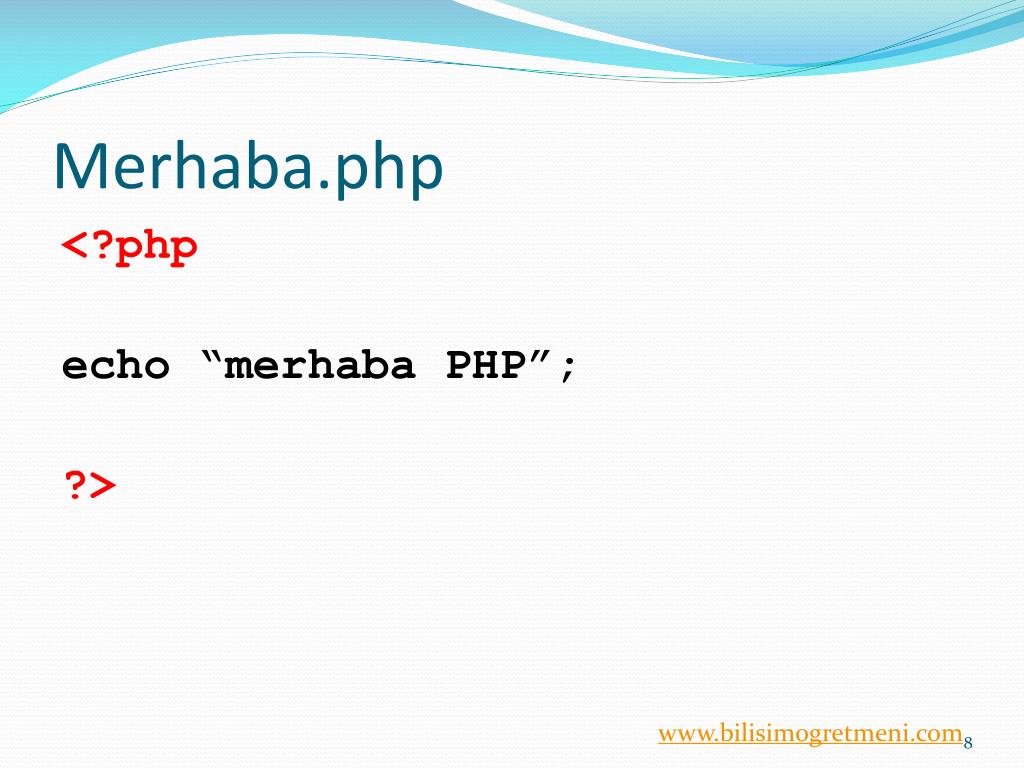 Merhaba.php

<?php

echo “merhaba PHP”;

?>

www.bilisimogretmeni.com 8